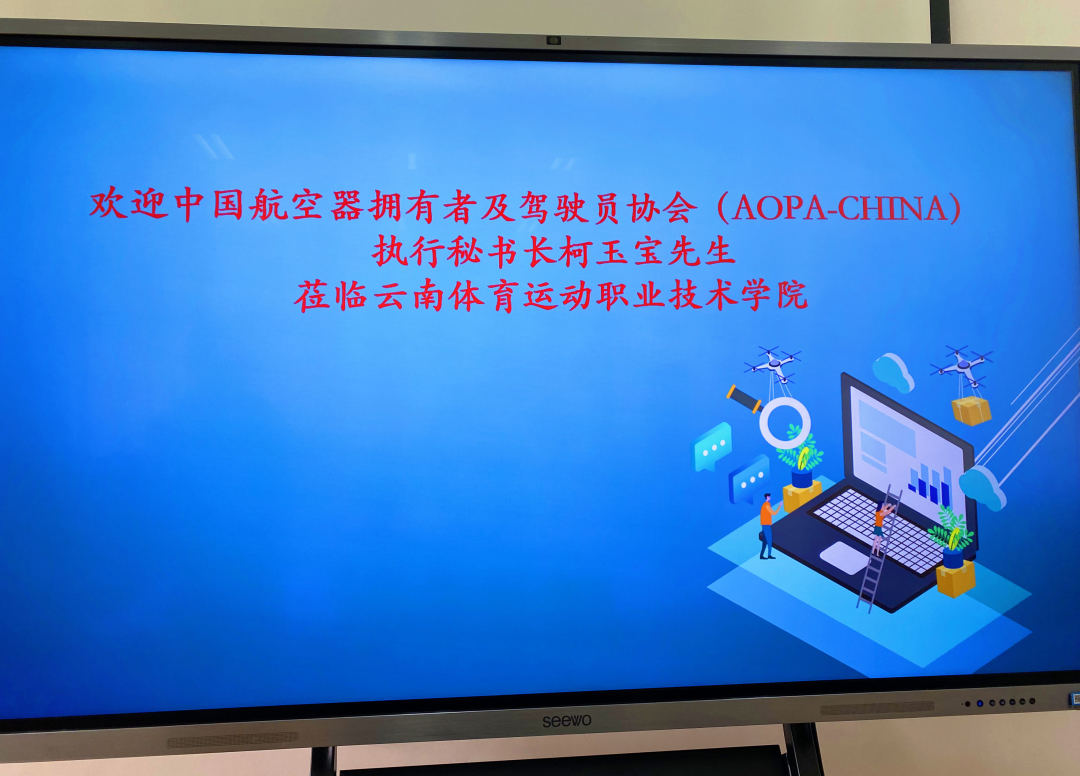 欢迎中国航空器拥有者及驾驶员协会（AOPA-CHINA）
执行秘书长柯玉宝先生
莅临云南体育运动职业技术学院

seewo